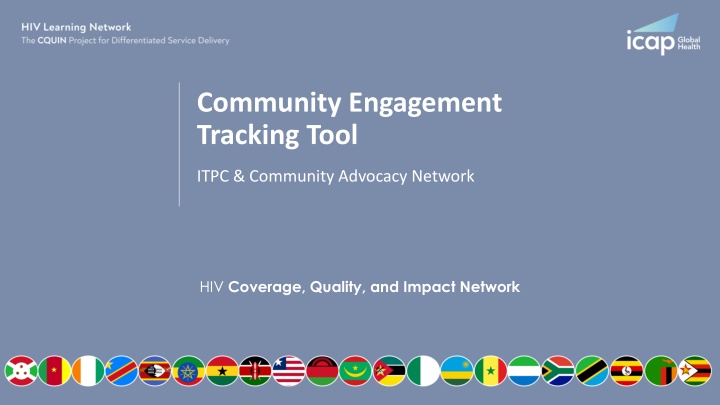 HIV Learning Network
The CQUIN Project for Differentiated Service Delivery

icap Global Health

Community Engagement Tracking Tool

ITPC & Community Advocacy Network

HIV Coverage, Quality, and Impact Network